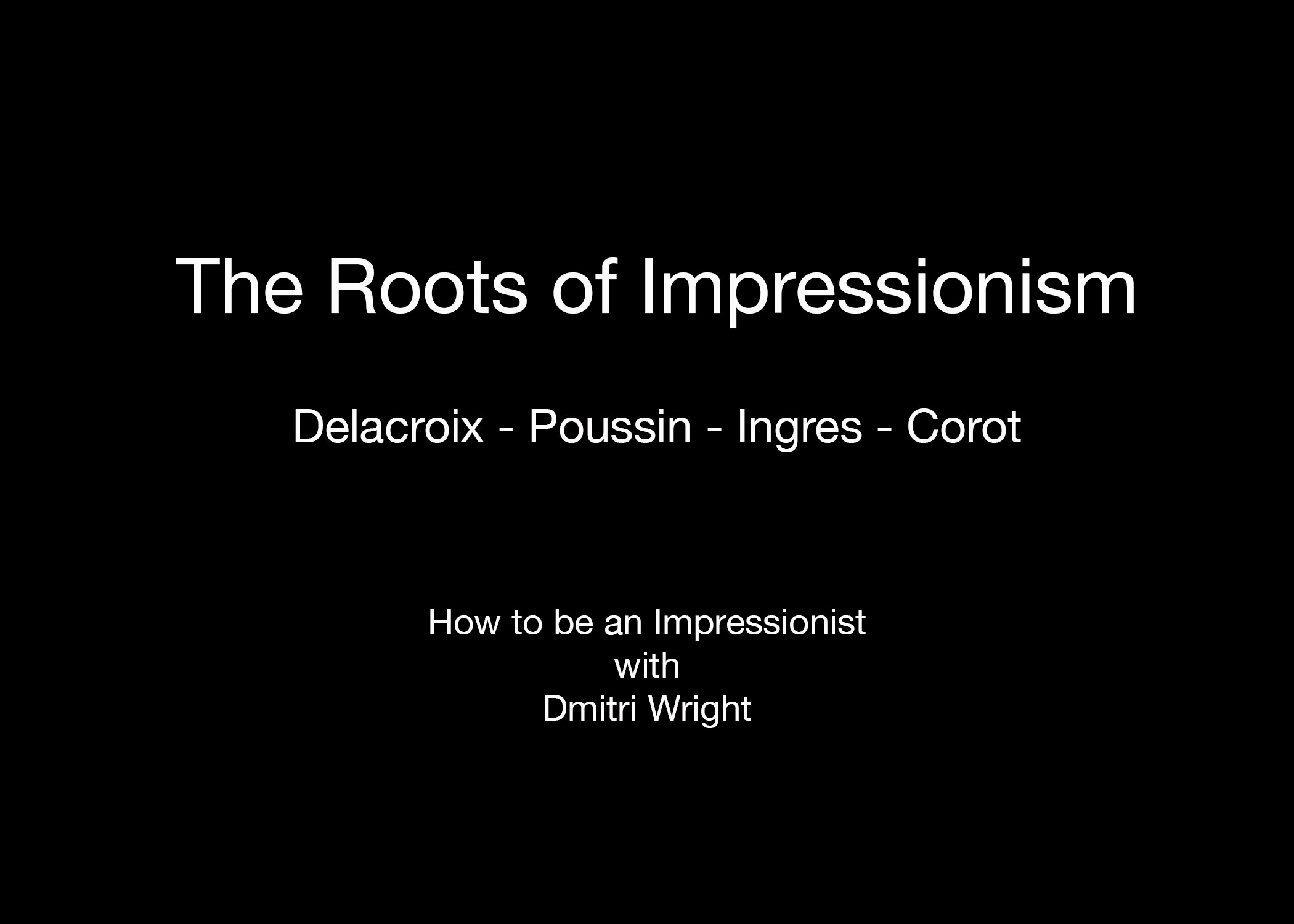 The Roots of Impressionism

Delacroix - Poussin - Ingres - Corot

How to be an Impressionist
with
Dmitri Wright